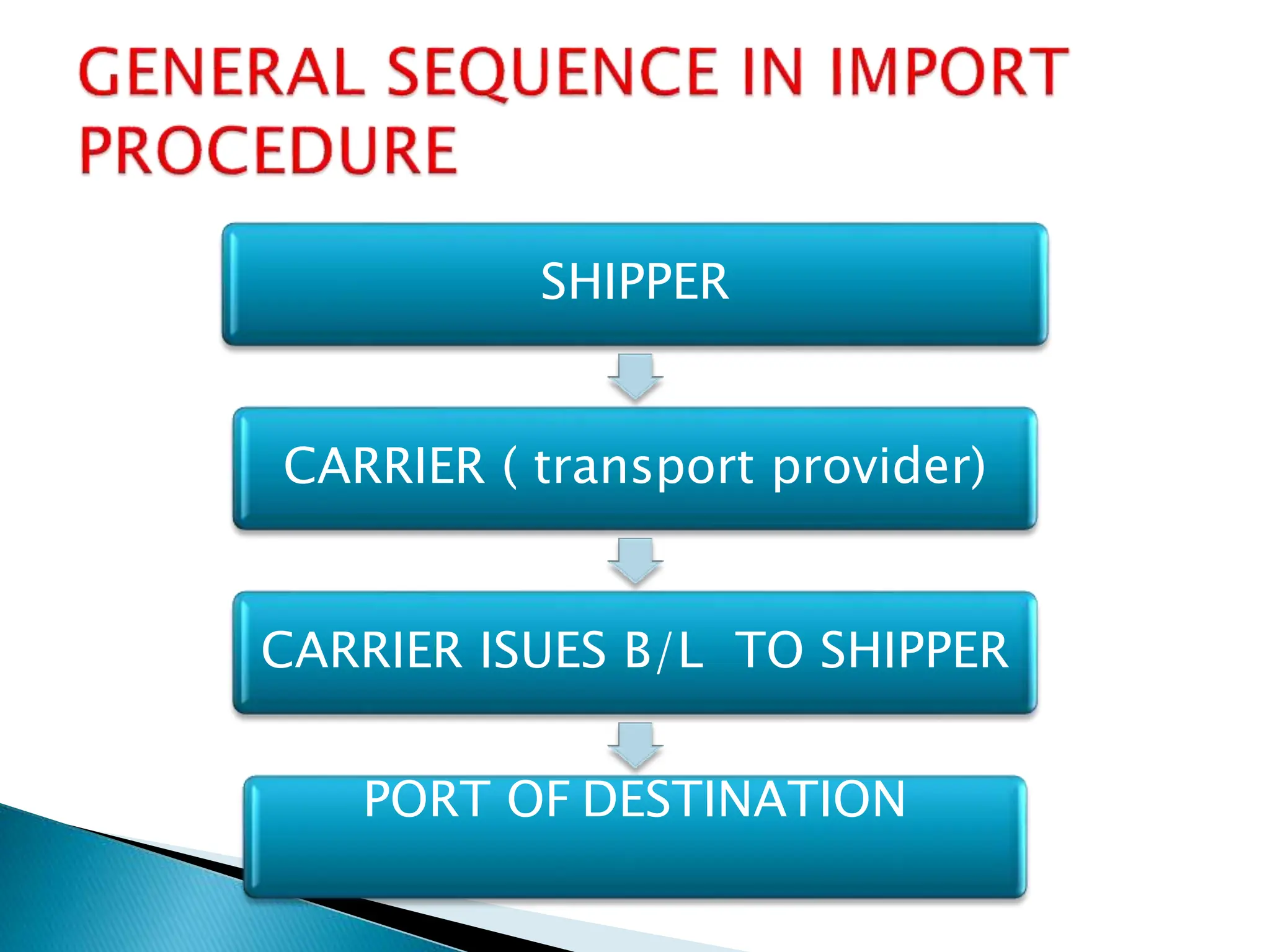 GENERAL SEQUENCE IN IMPORT PROCEDURE

SHIPPER

CARRIER ( transport provider)

CARRIER ISUES B/L TO SHIPPER

PORT OF DESTINATION